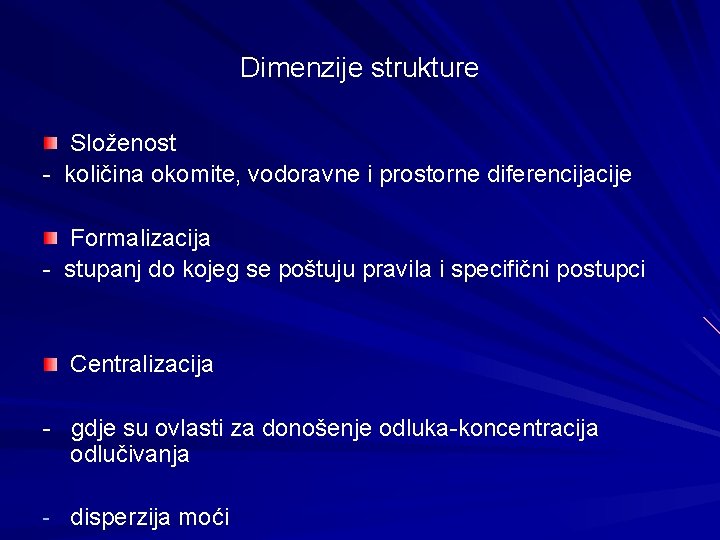 Dimenzije strukture

Složenost
- količina okomite, vodoravne i prostorne diferencijacije

Formalizacija
- stupanj do kojeg se poštuju pravila i specifični postupci

Centralizacija

- gdje su ovlasti za donošenje odluka-koncentracija odlučivanja

- disperzija moći